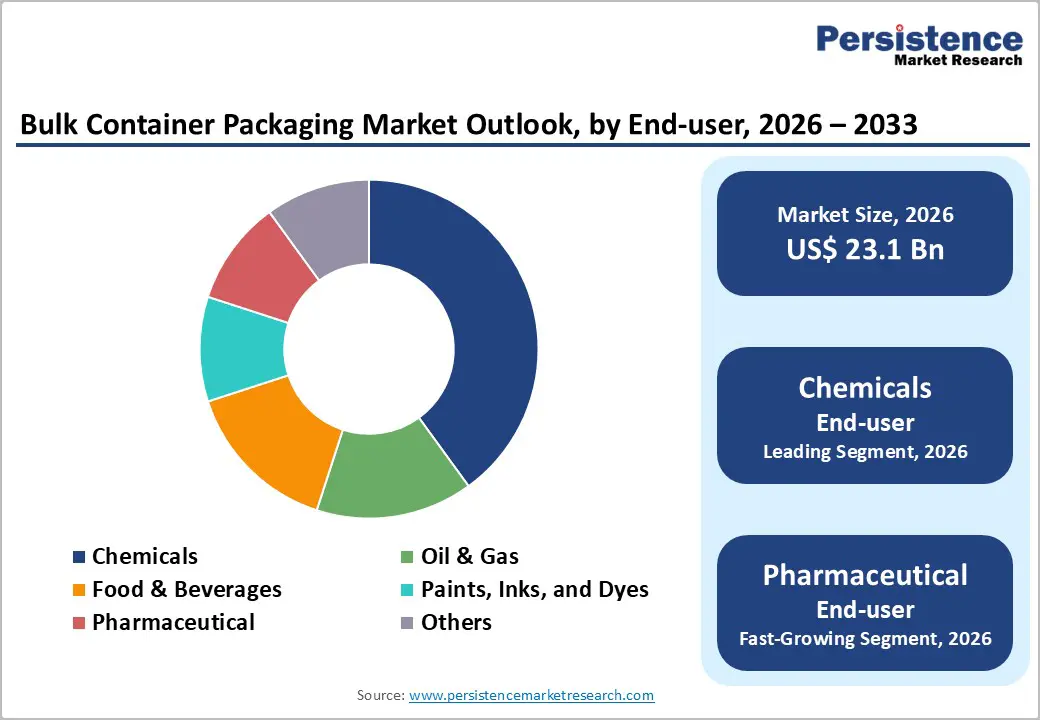 Persistence
Market Research

Bulk Container Packaging Market Outlook, by End-user, 2026 – 2033

Chemicals
Oil & Gas
Food & Beverages
Paints, Inks, and Dyes
Pharmaceutical
Others

Market Size, 2026
US$ 23.1 Bn

Chemicals
End-user
Leading Segment, 2026

Pharmaceutical
End-user
Fast-Growing Segment, 2026

Source: www.persistencemarketresearch.com